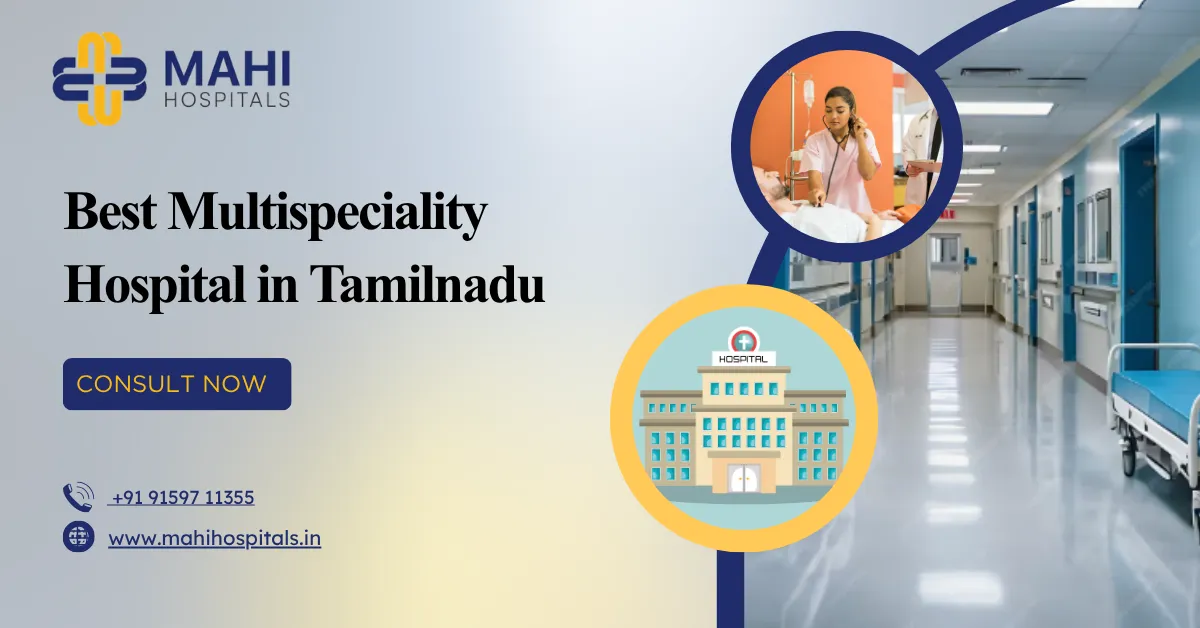 MAHI
HOSPITALS

Best Multispeciality Hospital in Tamilnadu

CONSULT NOW

+91 91597 11355

www.mahihospitals.in

HOSPITAL